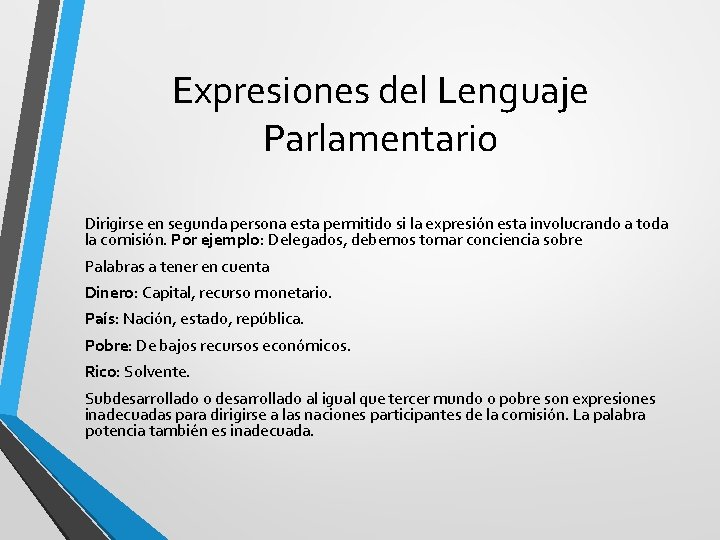 Expresiones del Lenguaje Parlamentario

Dirigirse en segunda persona esta permitido si la expresión esta involucrando a toda la comisión. Por ejemplo: Delegados, debemos tomar conciencia sobre

Palabras a tener en cuenta

Dinero: Capital, recurso monetario.

País: Nación, estado, república.

Pobre: De bajos recursos económicos.

Rico: Solvente.

Subdesarrollado o desarrollado al igual que tercer mundo o pobre son expresiones inadecuadas para dirigirse a las naciones participantes de la comisión. La palabra potencia también es inadecuada.